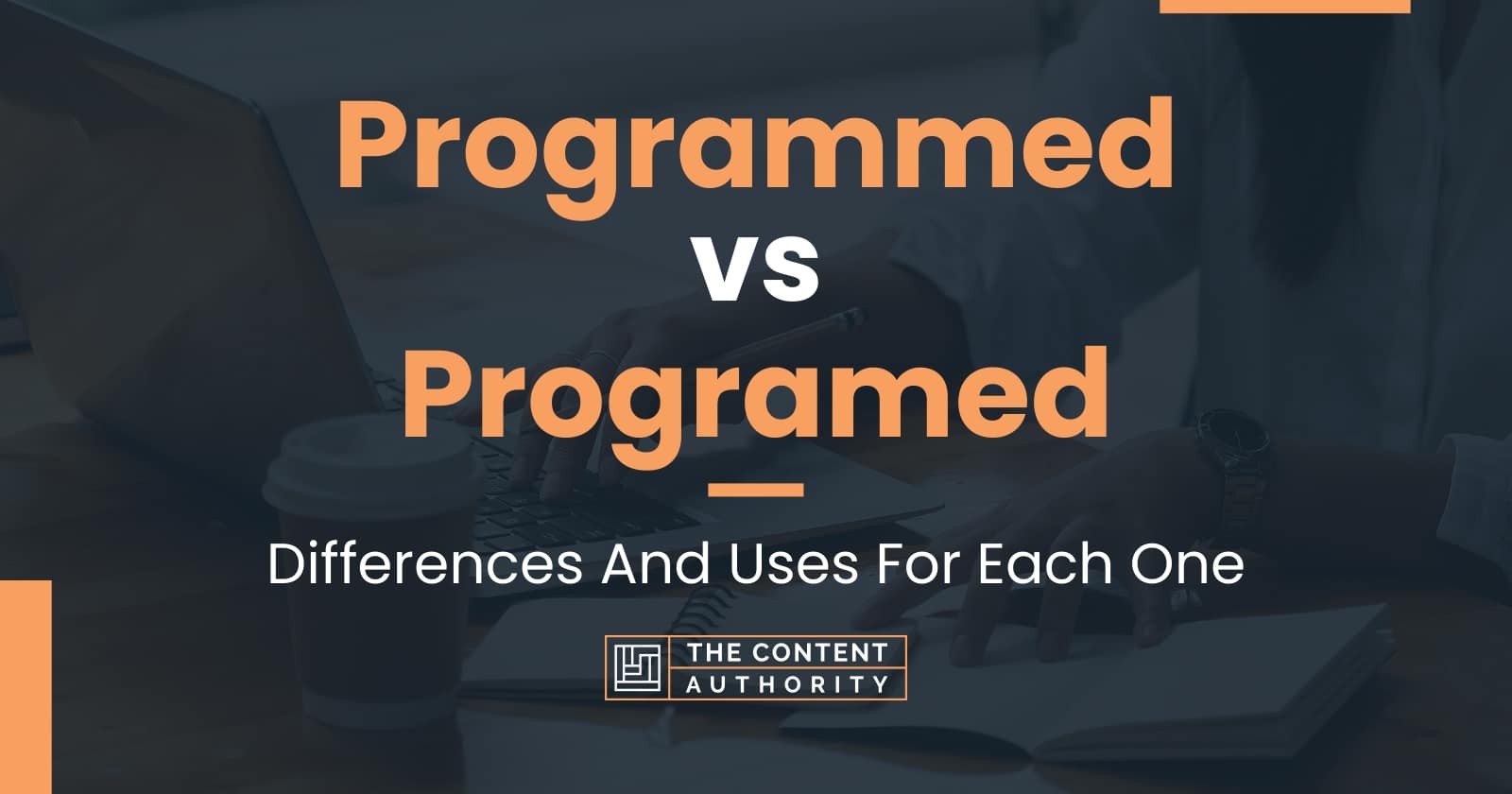 Programmed vs Programed

Differences And Uses For Each One

THE CONTENT AUTHORITY